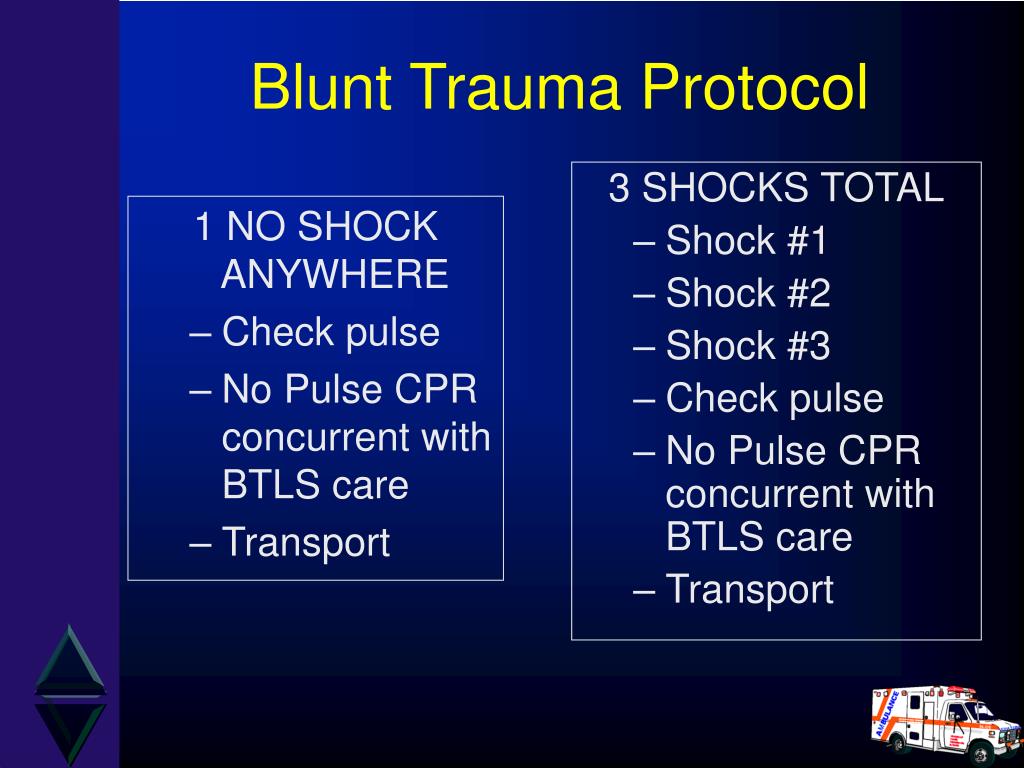 Blunt Trauma Protocol

1 NO SHOCK ANYWHERE
– Check pulse
– No Pulse CPR concurrent with BTLS care
– Transport

3 SHOCKS TOTAL
– Shock #1
– Shock #2
– Shock #3
– Check pulse
– No Pulse CPR concurrent with BTLS care
– Transport

AMBULANCE